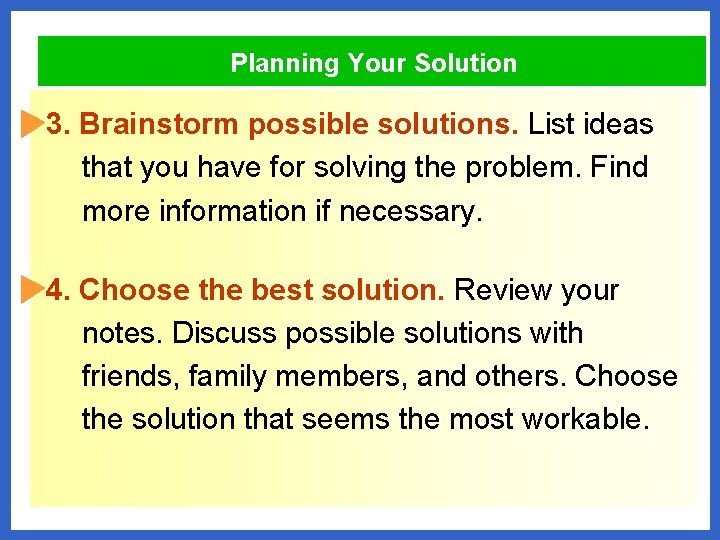 Planning Your Solution

3. Brainstorm possible solutions. List ideas that you have for solving the problem. Find more information if necessary.

4. Choose the best solution. Review your notes. Discuss possible solutions with friends, family members, and others. Choose the solution that seems the most workable.